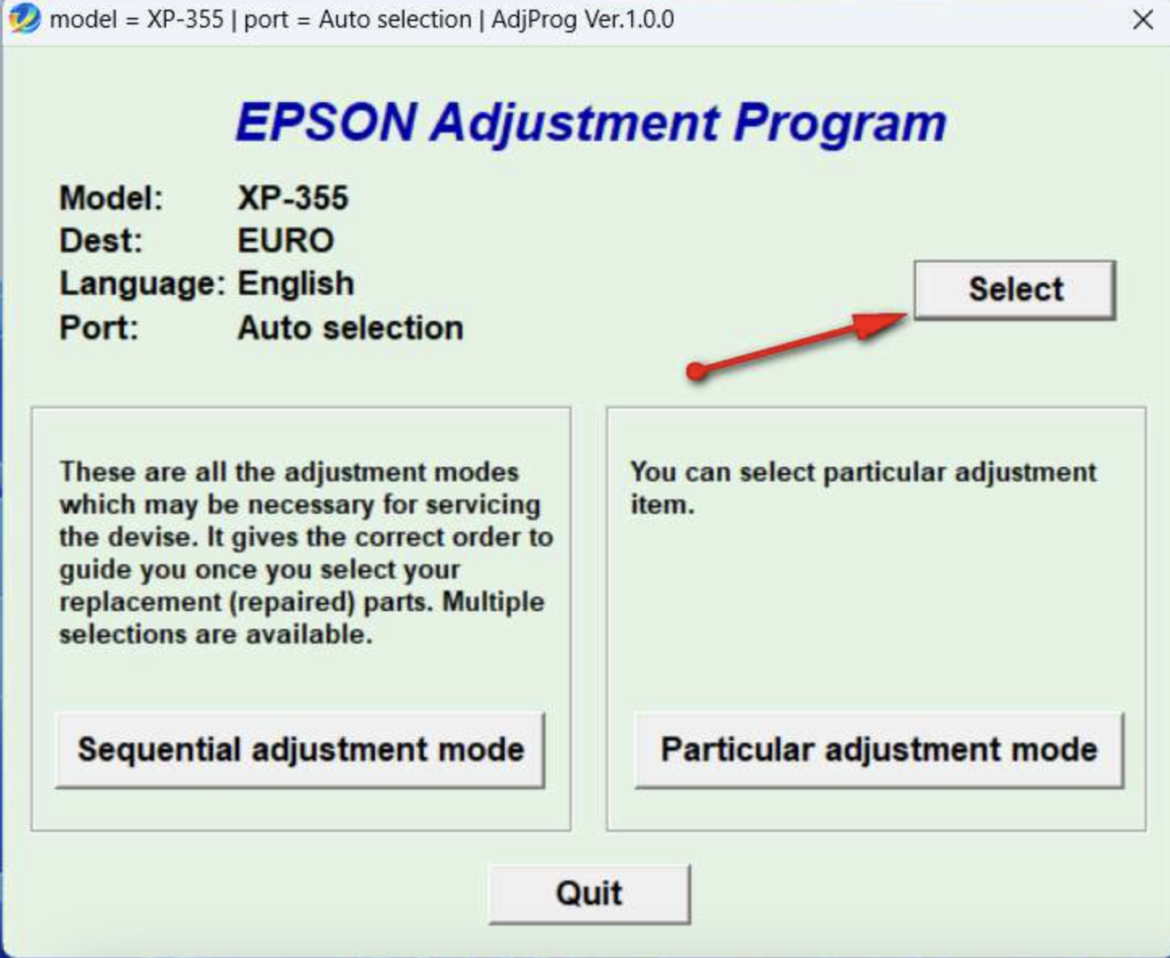 model = XP-355 | port = Auto selection | AdjProg Ver.1.0.0

EPSON Adjustment Program

Model: XP-355
Dest: EURO
Language: English
Port: Auto selection

Select

These are all the adjustment modes which may be necessary for servicing the devise. It gives the correct order to guide you once you select your replacement (repaired) parts. Multiple selections are available.

Sequential adjustment mode

You can select particular adjustment item.

Particular adjustment mode

Quit